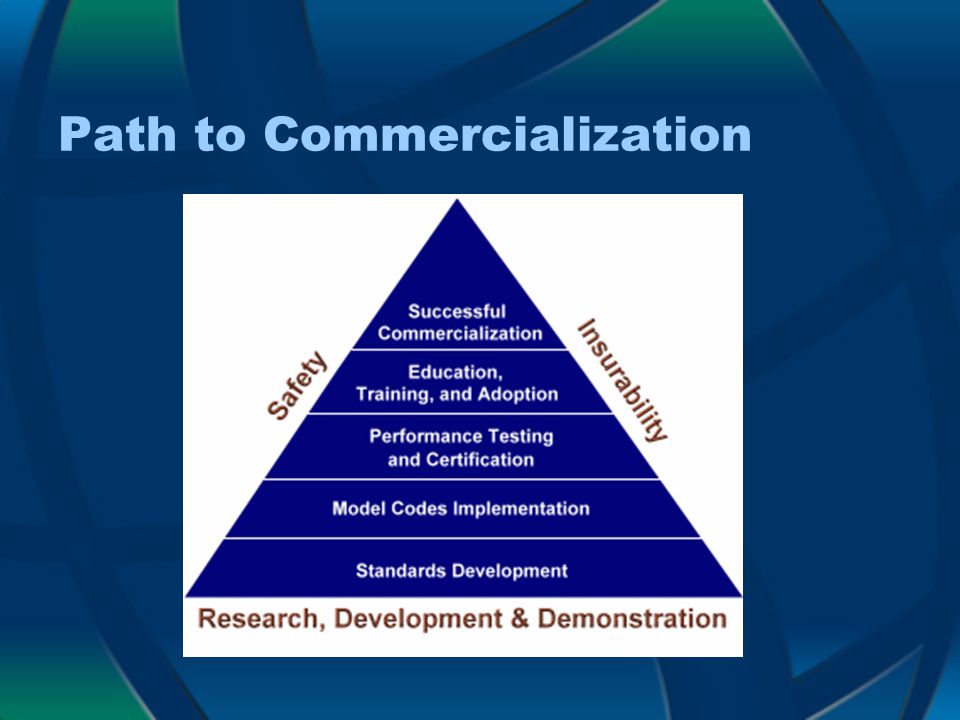 Path to Commercialization

Safety

Insurability

Successful Commercialization

Education, Training, and Adoption

Performance Testing and Certification

Model Codes Implementation

Standards Development

Research, Development & Demonstration